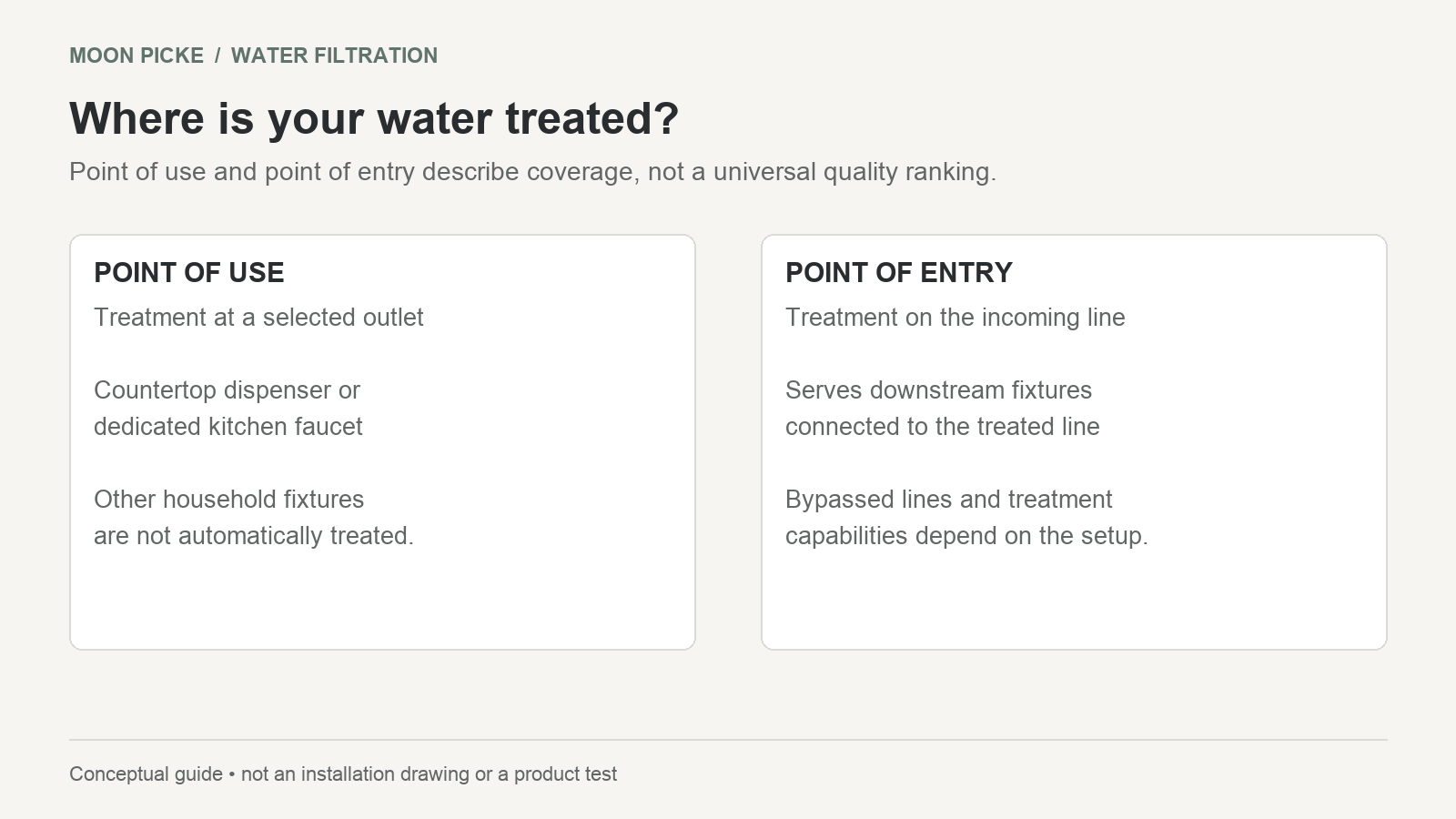 MOON PICKE / WATER FILTRATION

Where is your water treated?

Point of use and point of entry describe coverage, not a universal quality ranking.

POINT OF USE

Treatment at a selected outlet

Countertop dispenser or dedicated kitchen faucet

Other household fixtures are not automatically treated.

POINT OF ENTRY

Treatment on the incoming line

Serves downstream fixtures connected to the treated line

Bypassed lines and treatment capabilities depend on the setup.

Conceptual guide • not an installation drawing or a product test